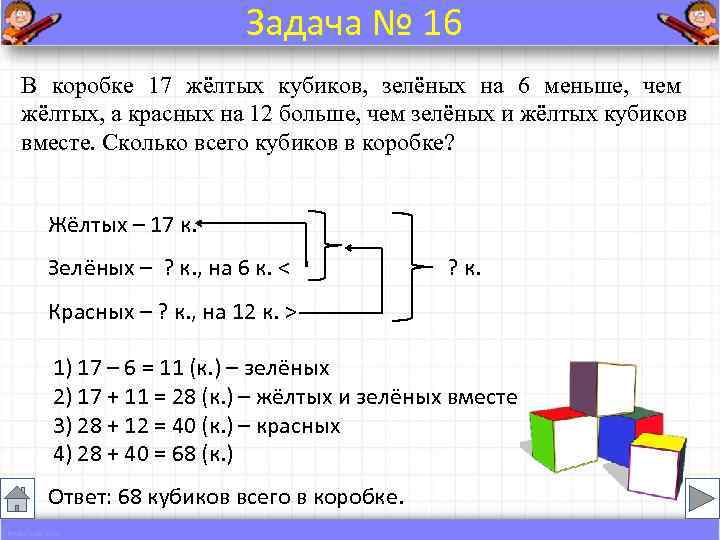 Задача № 16

В коробке 17 жёлтых кубиков, зелёных на 6 меньше, чем жёлтых, а красных на 12 больше, чем зелёных и жёлтых кубиков вместе. Сколько всего кубиков в коробке?

Жёлтых – 17 к.

Зелёных – ? к., на 6 к. <

Красных – ? к., на 12 к. >

? к.

1) 17 – 6 = 11 (к.) – зелёных
2) 17 + 11 = 28 (к.) – жёлтых и зелёных вместе
3) 28 + 12 = 40 (к.) – красных
4) 28 + 40 = 68 (к.)

Ответ: 68 кубиков всего в коробке.